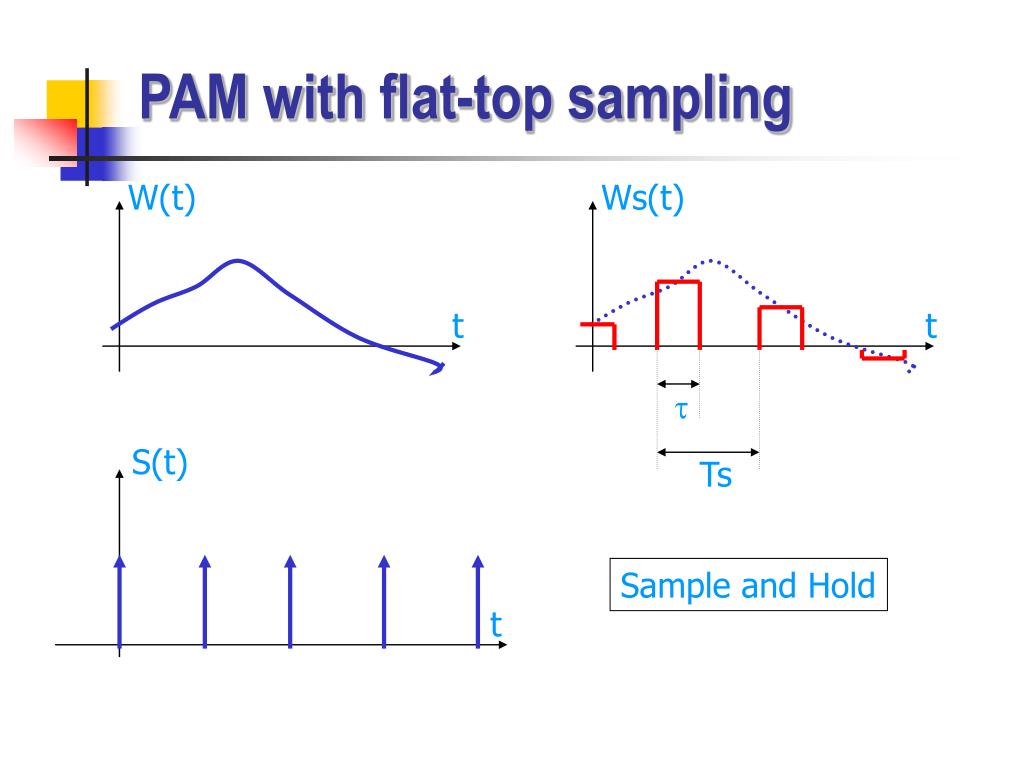 PAM with flat-top sampling

W(t)

t

Ws(t)

t

$\tau$

Ts

S(t)

t

Sample and Hold